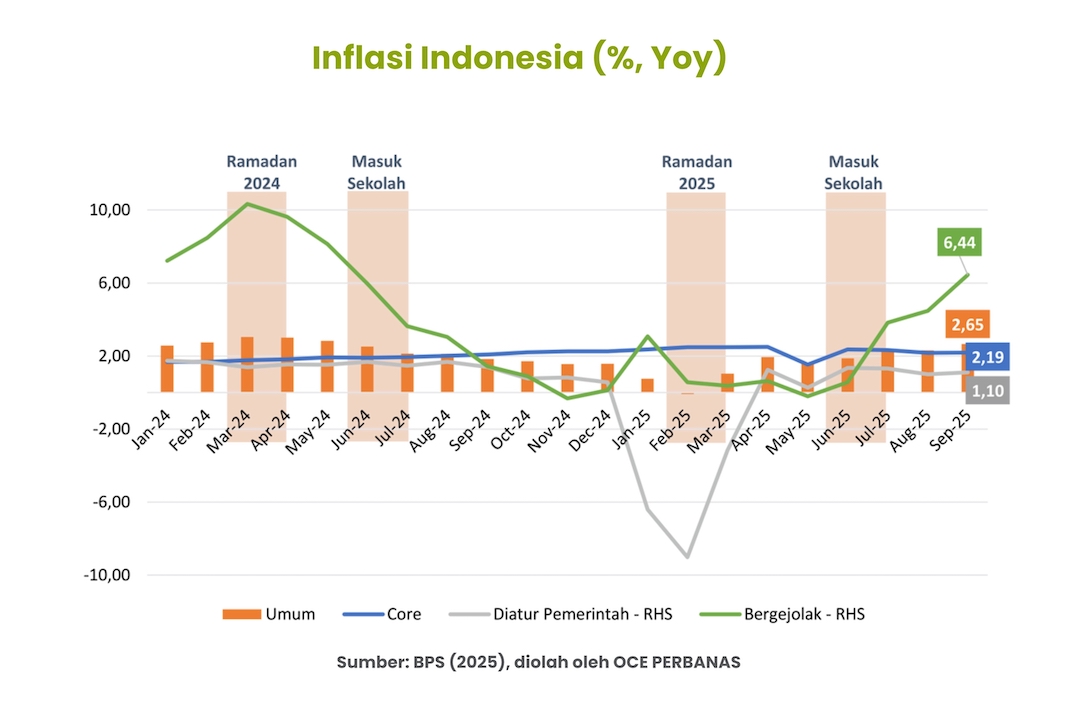 Inflasi Indonesia (%, Yoy)

Ramadan 2024

Masuk Sekolah

Ramadan 2025

Masuk Sekolah

10,00
6,00
2,00
-2,00
-6,00
-10,00

6,44
2,65
2,19
1,10

Jan-24
Feb-24
Mar-24
Apr-24
May-24
Jun-24
Jul-24
Aug-24
Sep-24
Oct-24
Nov-24
Dec-24
Jan-25
Feb-25
Mar-25
Apr-25
May-25
Jun-25
Jul-25
Aug-25
Sep-25

Umum
Core
Diatur Pemerintah - RHS
Bergejolak - RHS

Sumber: BPS (2025), diolah oleh OCE PERBANAS